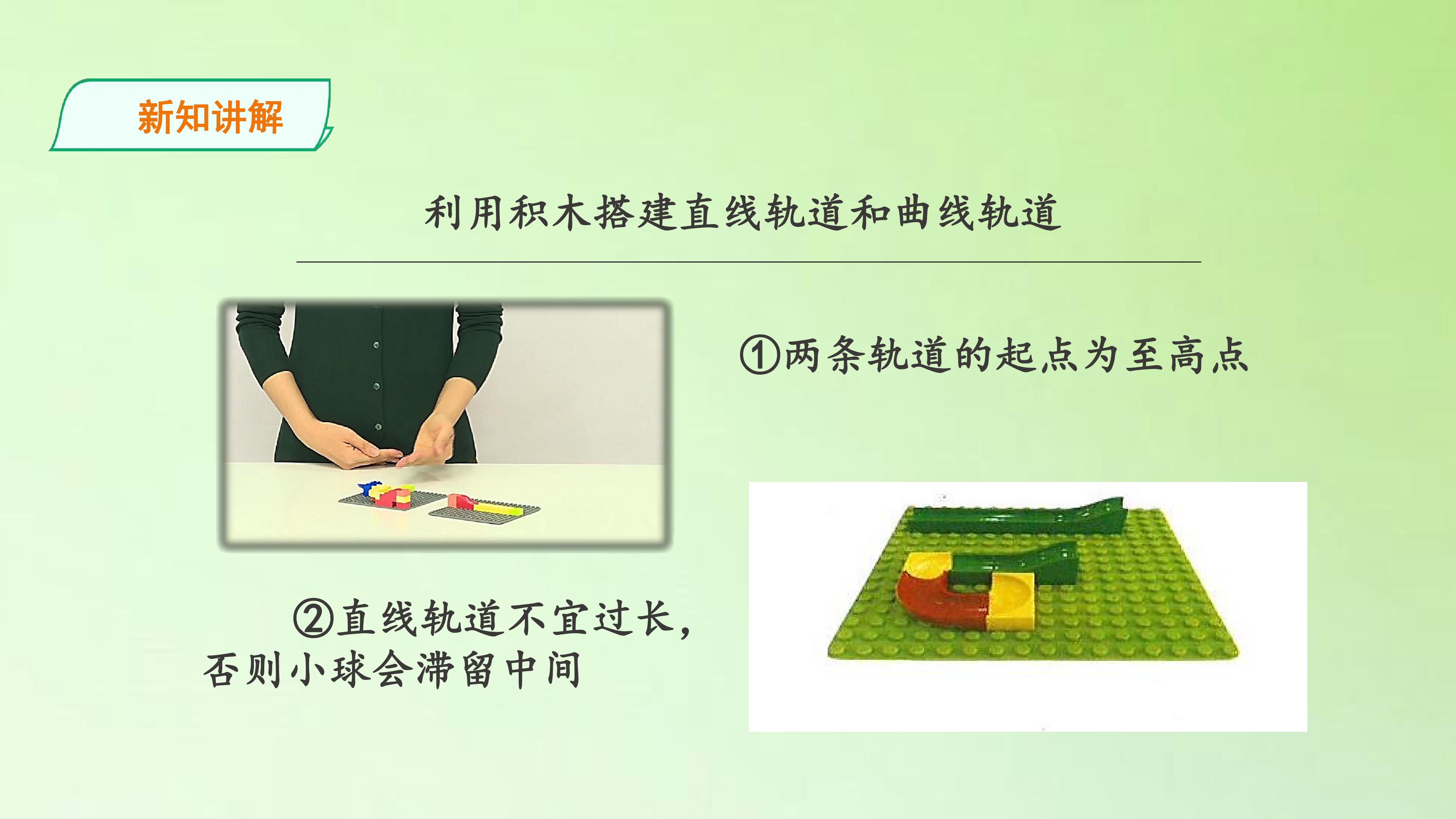 新知讲解

利用积木搭建直线轨道和曲线轨道

①两条轨道的起点为至高点

②直线轨道不宜过长，否则小球会滞留中间